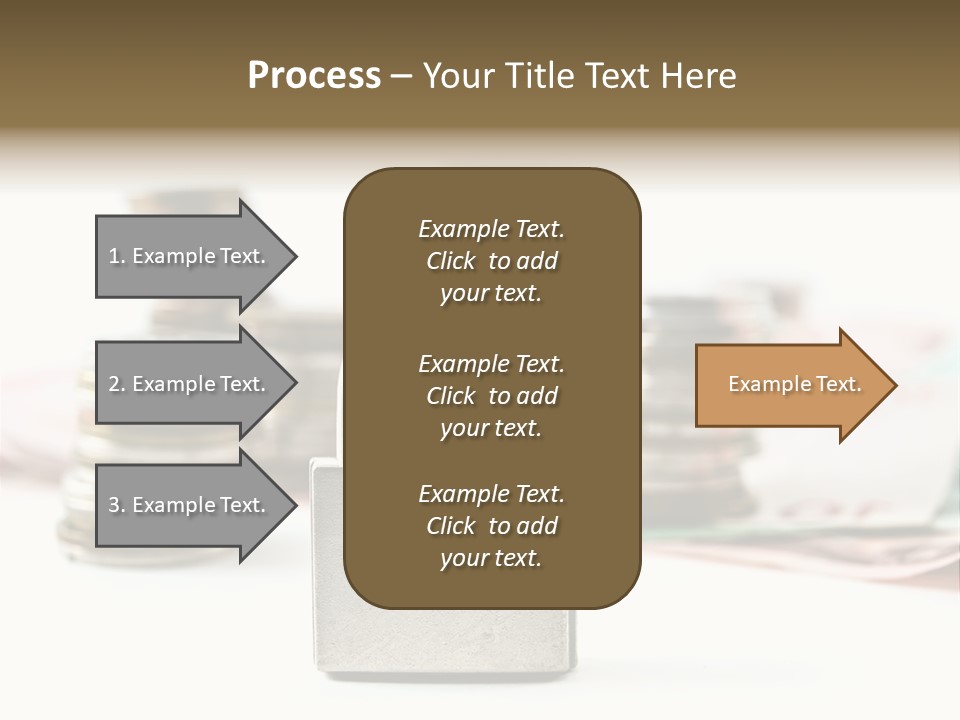 Process – Your Title Text Here

1. Example Text.

2. Example Text.

3. Example Text.

Example Text. Click to add your text.

Example Text. Click to add your text.

Example Text. Click to add your text.

Example Text.